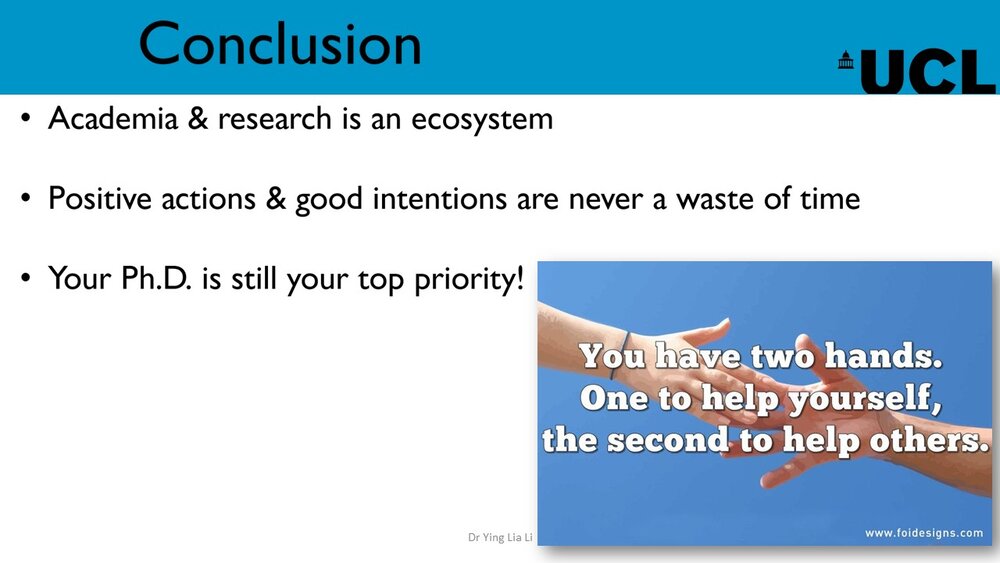 Conclusion

UCL

• Academia & research is an ecosystem

• Positive actions & good intentions are never a waste of time

• Your Ph.D. is still your top priority!

You have two hands. One to help yourself, the second to help others.

www.foidesigns.com

Dr Ying Lia Li